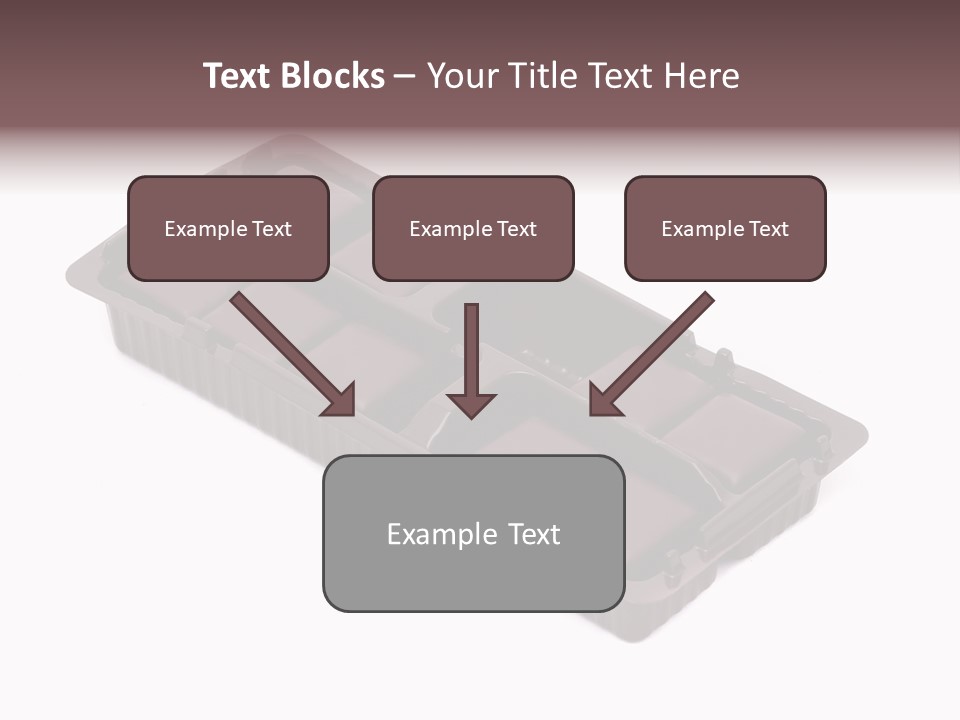 Text Blocks – Your Title Text Here

Example Text

Example Text

Example Text

Example Text